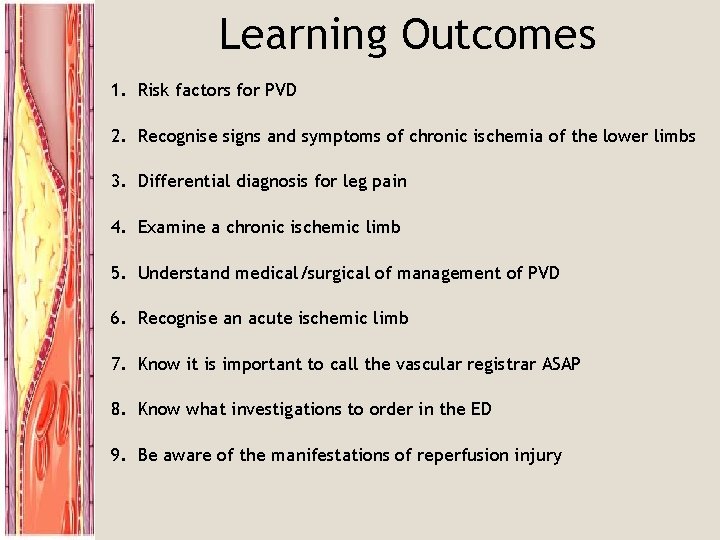 Learning Outcomes

1. Risk factors for PVD

2. Recognise signs and symptoms of chronic ischemia of the lower limbs

3. Differential diagnosis for leg pain

4. Examine a chronic ischemic limb

5. Understand medical/surgical of management of PVD

6. Recognise an acute ischemic limb

7. Know it is important to call the vascular registrar ASAP

8. Know what investigations to order in the ED

9. Be aware of the manifestations of reperfusion injury